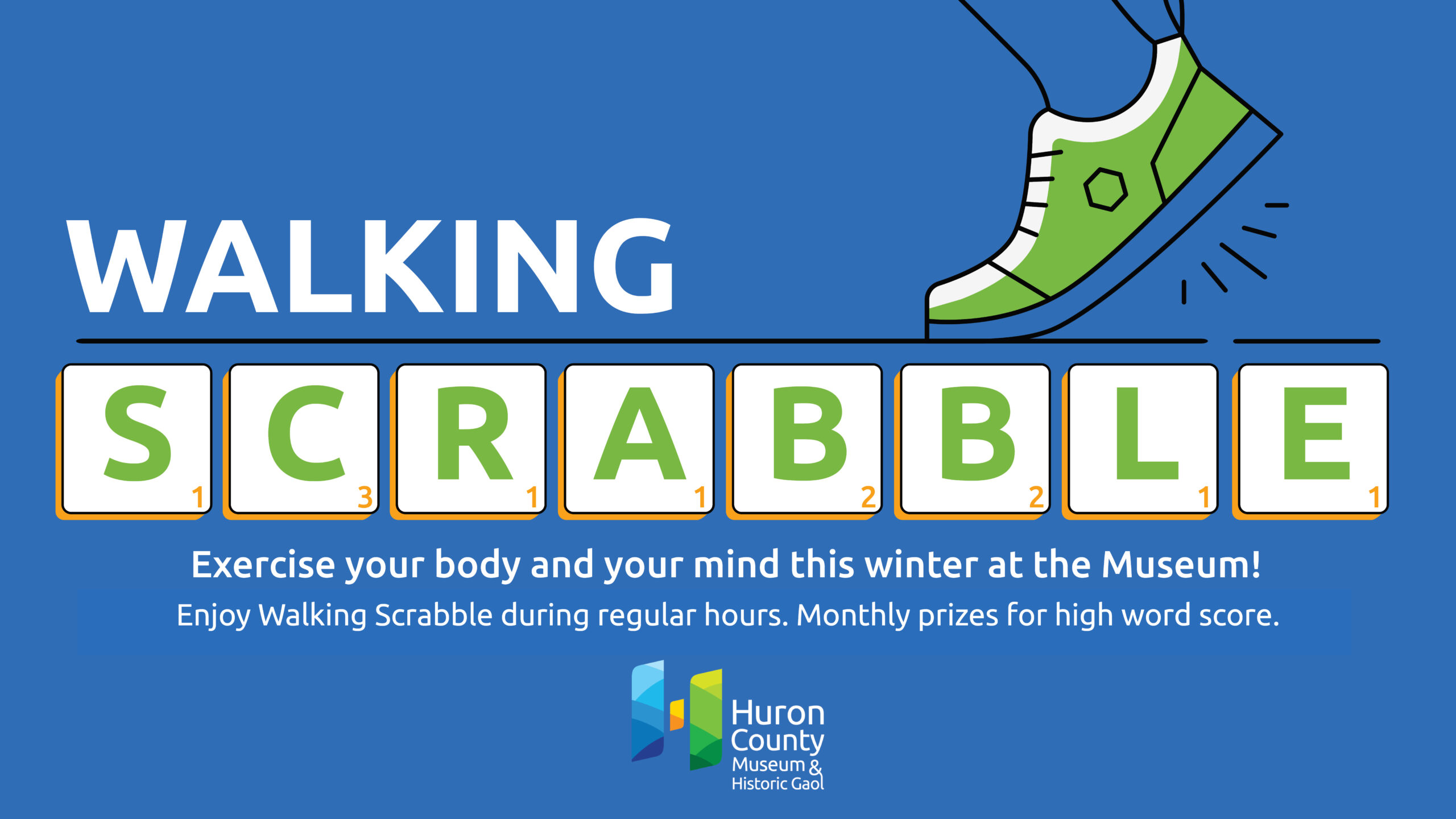 WALKING

S 1 C 3 R 1 A 1 B 2 B 2 L 1 E 1

Exercise your body and your mind this winter at the Museum!

Enjoy Walking Scrabble during regular hours. Monthly prizes for high word score.

Huron County Museum & Historic Gaol